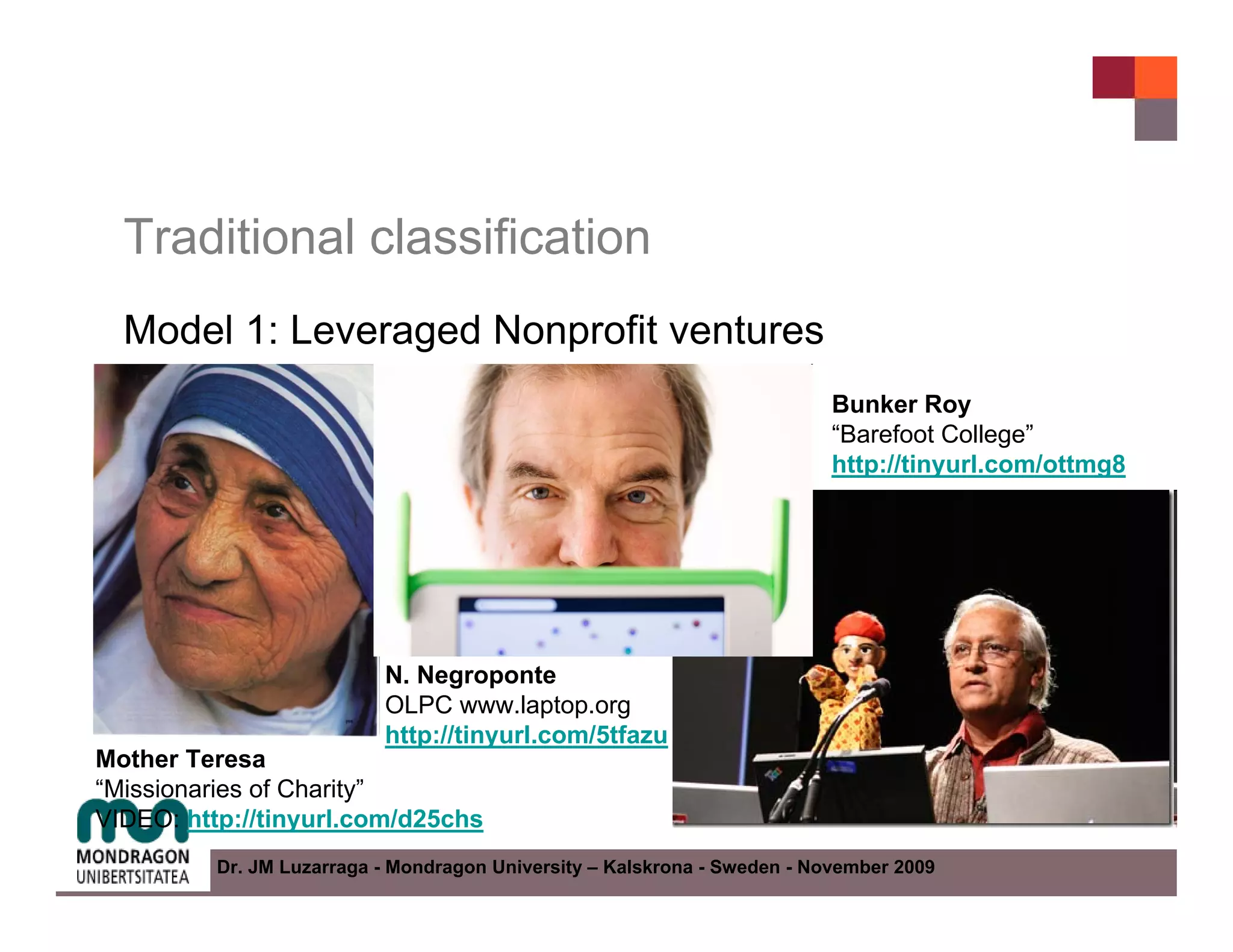 Traditional classification

Model 1: Leveraged Nonprofit ventures

Bunker Roy
“Barefoot College”
http://tinyurl.com/ottmg8

N. Negroponte
OLPC www.laptop.org
http://tinyurl.com/5tfazu

Mother Teresa
“Missionaries of Charity”
VIDEO: http://tinyurl.com/d25chs

MONDRAGON UNIBERTSITATEA

Dr. JM Luzarraga - Mondragon University – Kalskrona - Sweden - November 2009